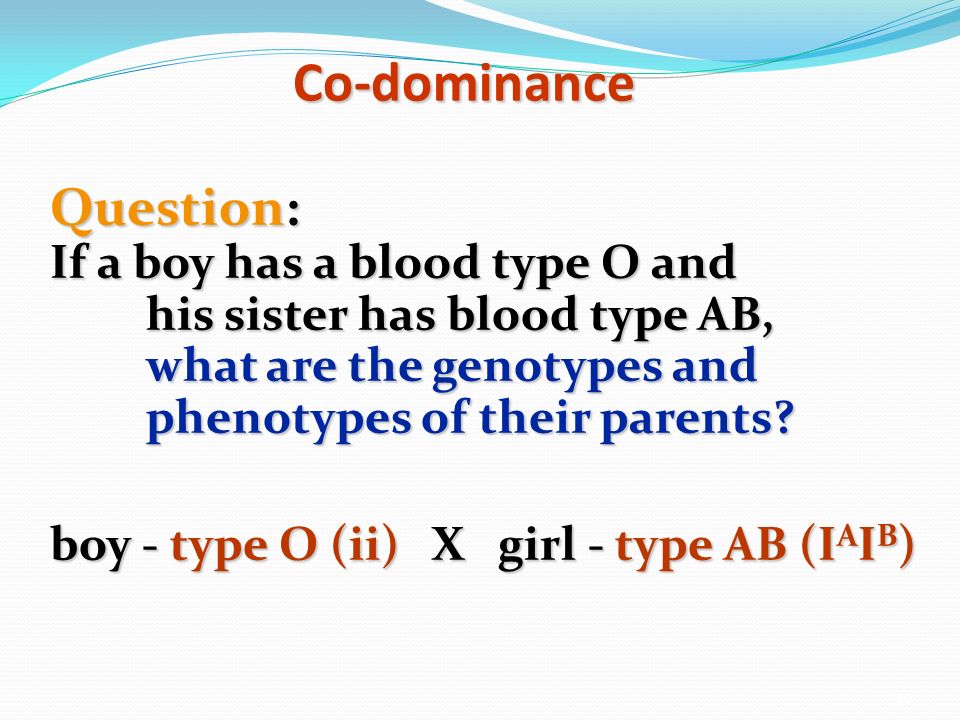 Co-dominance

Question:
If a boy has a blood type O and his sister has blood type AB, what are the genotypes and phenotypes of their parents?

boy - type O (ii) X girl - type AB ($I^AI^B$)